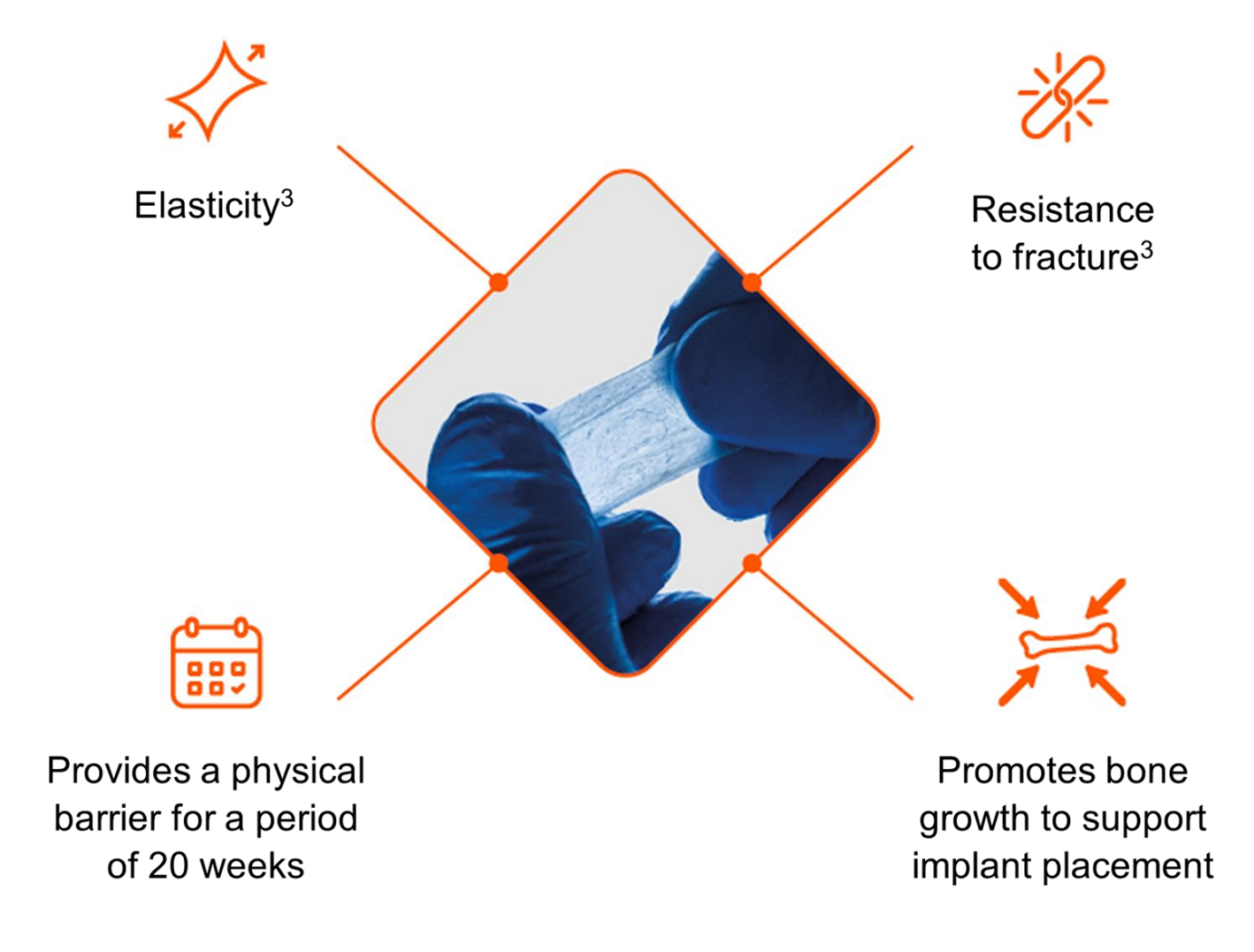 Elasticity$^3$

Resistance to fracture$^3$

Provides a physical barrier for a period of 20 weeks

Promotes bone growth to support implant placement